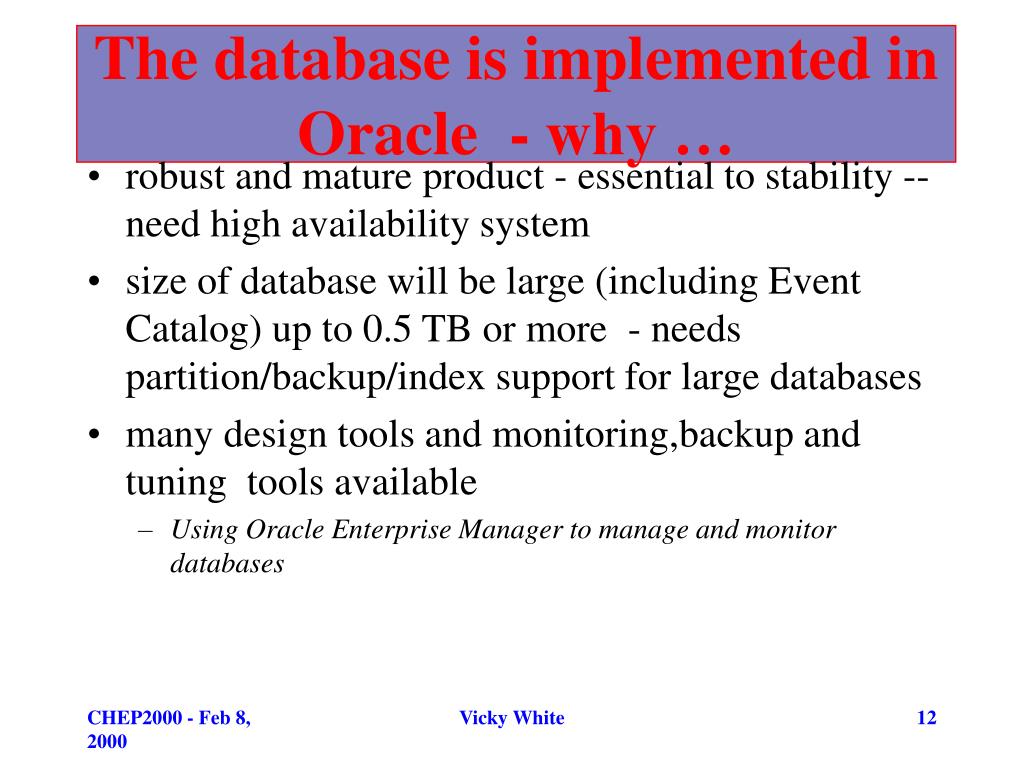 The database is implemented in Oracle - why …

• robust and mature product - essential to stability -- need high availability system

• size of database will be large (including Event Catalog) up to 0.5 TB or more - needs partition/backup/index support for large databases

• many design tools and monitoring,backup and tuning tools available

– Using Oracle Enterprise Manager to manage and monitor databases

CHEP2000 - Feb 8, 2000

Vicky White

12